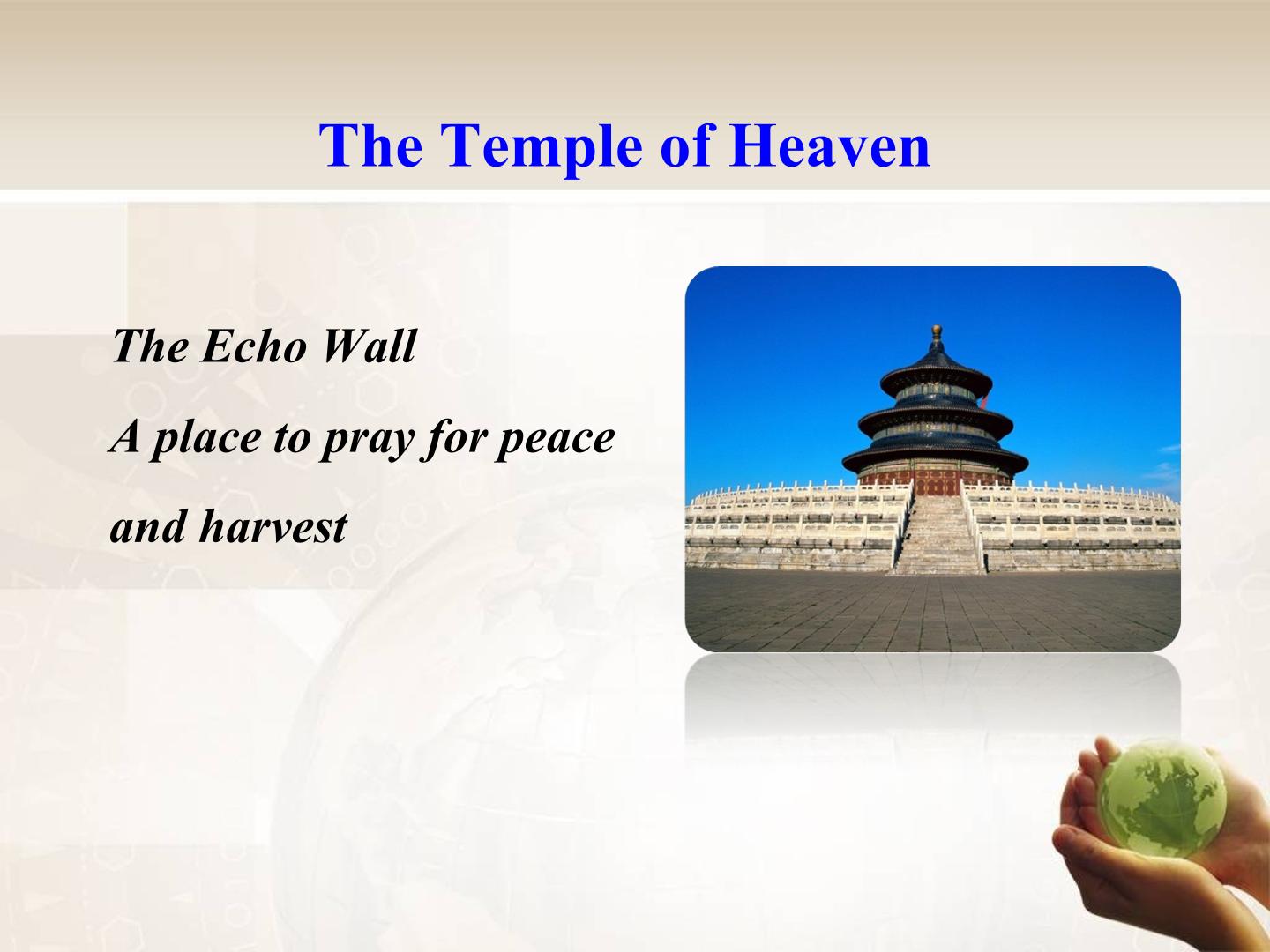 The Temple of Heaven

The Echo Wall

A place to pray for peace and harvest